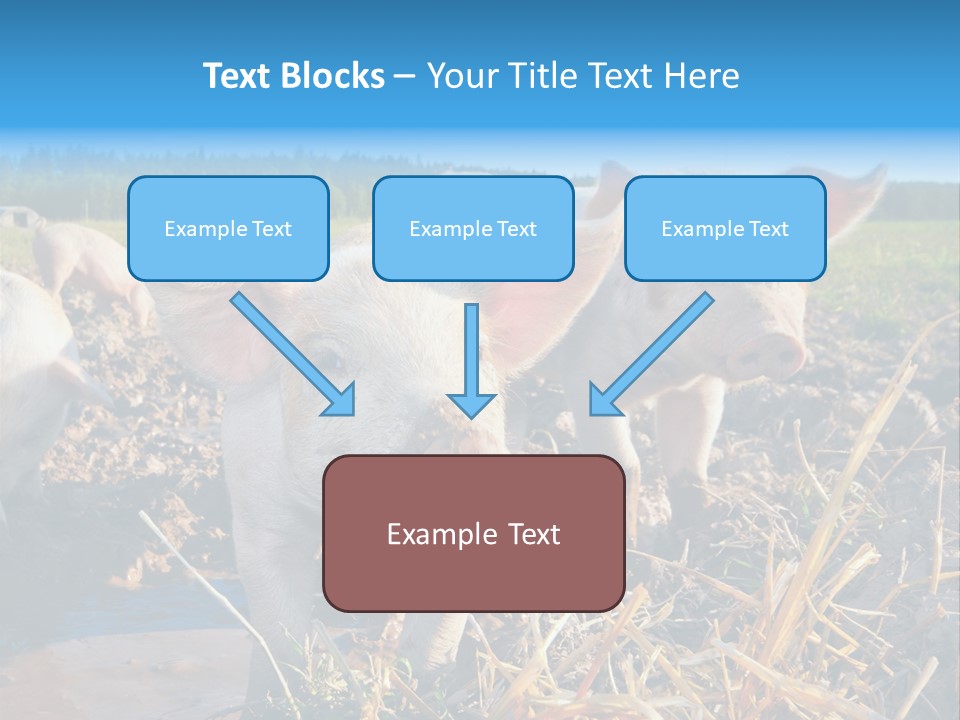 Text Blocks – Your Title Text Here

Example Text

Example Text

Example Text

Example Text